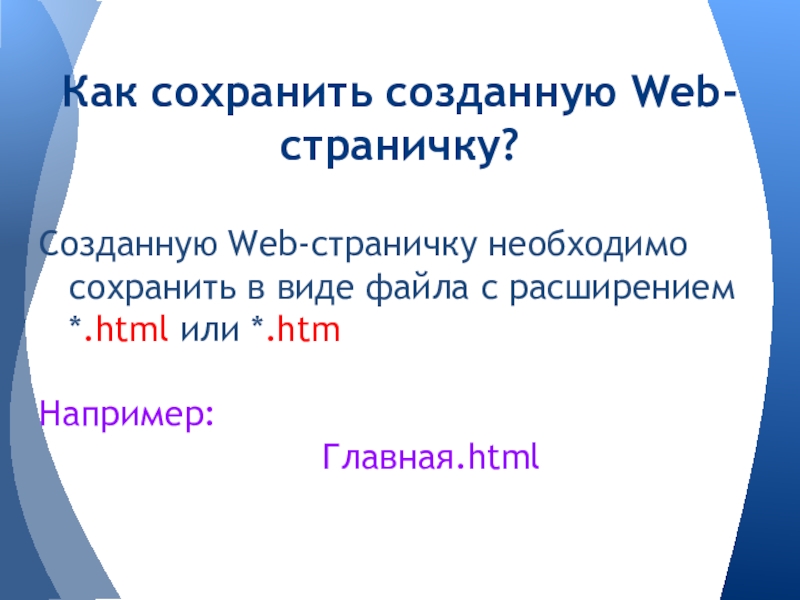 Как сохранить созданную Web-страничку?

Созданную Web-страничку необходимо сохранить в виде файла с расширением *.html или *.htm

Например:

Главная.html